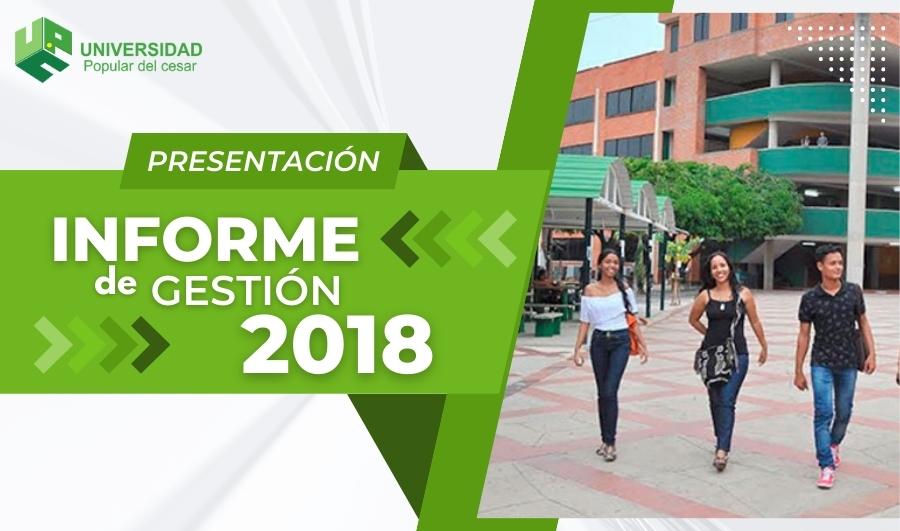 UNIVERSIDAD
Popular del cesar

PRESENTACIÓN

INFORME
de GESTIÓN
2018